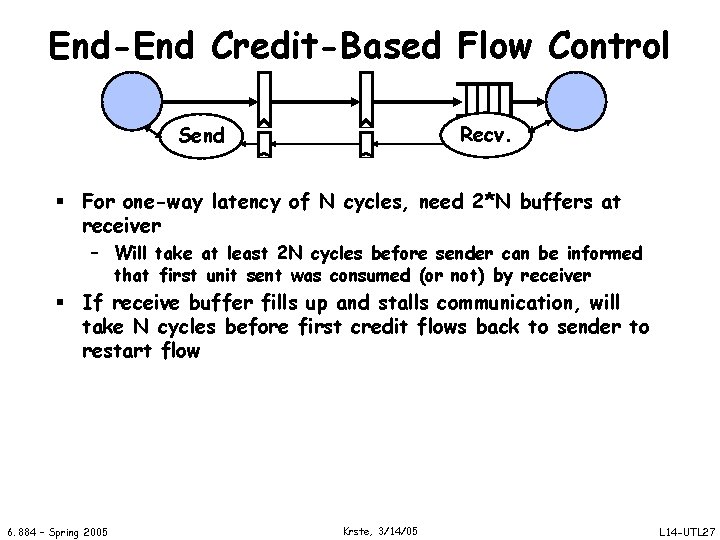 End-End Credit-Based Flow Control

Send

Recv.

▪ For one-way latency of N cycles, need 2*N buffers at receiver

– Will take at least 2N cycles before sender can be informed that first unit sent was consumed (or not) by receiver

▪ If receive buffer fills up and stalls communication, will take N cycles before first credit flows back to sender to restart flow

6.884 – Spring 2005

Krste, 3/14/05

L14-UTL27